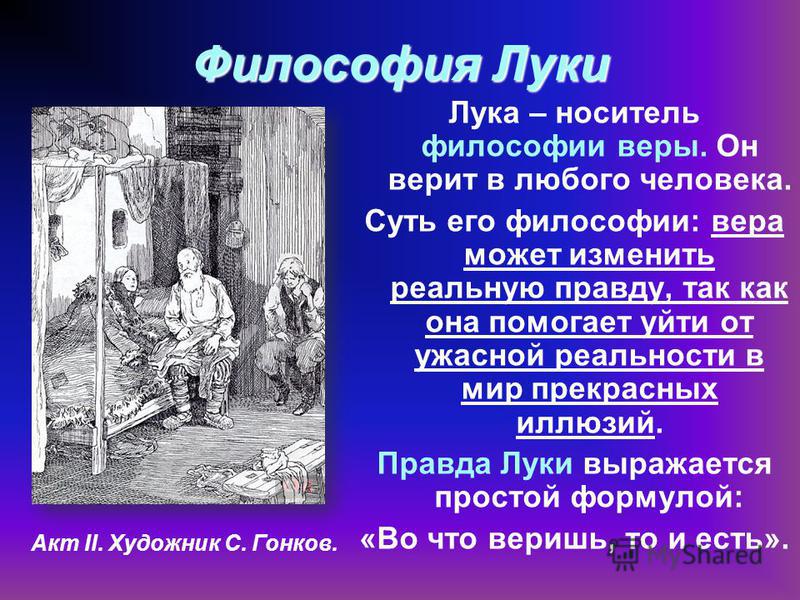 Философия Луки

Лука – носитель философии веры. Он верит в любого человека.

Суть его философии: вера может изменить реальную правду, так как она помогает уйти от ужасной реальности в мир прекрасных иллюзий.

Правда Луки выражается простой формулой:

«Во что веришь, то и есть».

Акт II. Художник С. Гонков.

MyShared